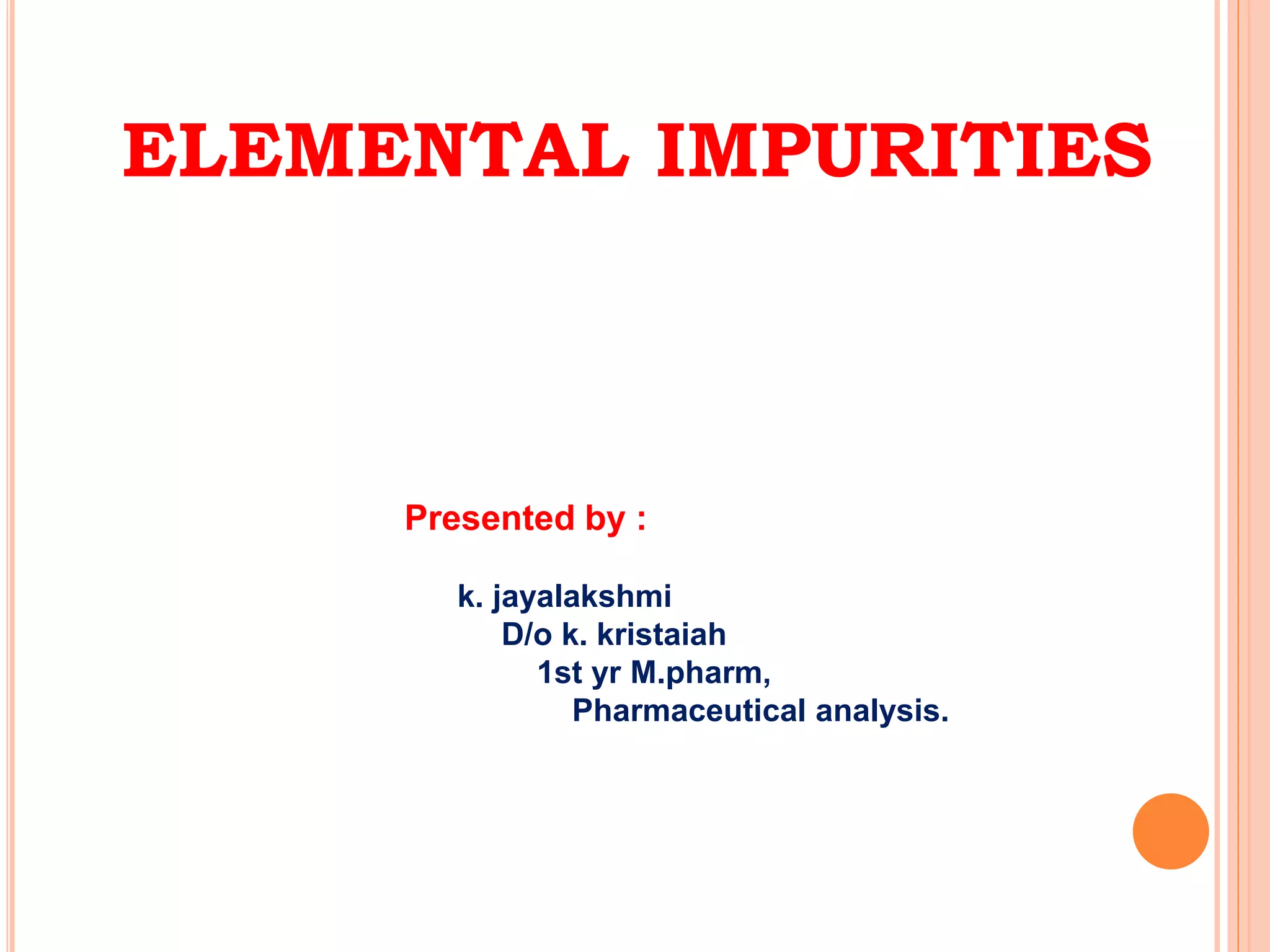 ELEMENTAL IMPURITIES

Presented by :

k. jayalakshmi
D/o k. kristaiah
1st yr M.pharm,
Pharmaceutical analysis.